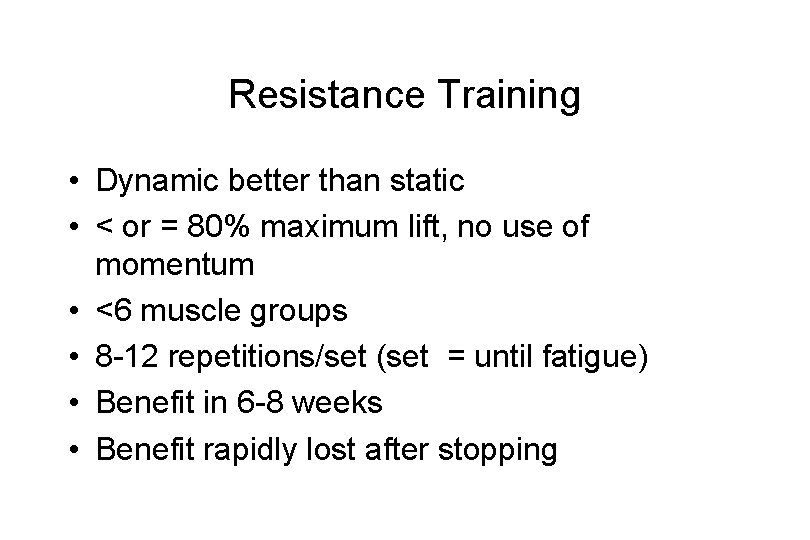 Resistance Training

• Dynamic better than static
• < or = 80% maximum lift, no use of momentum
• <6 muscle groups
• 8-12 repetitions/set (set = until fatigue)
• Benefit in 6-8 weeks
• Benefit rapidly lost after stopping